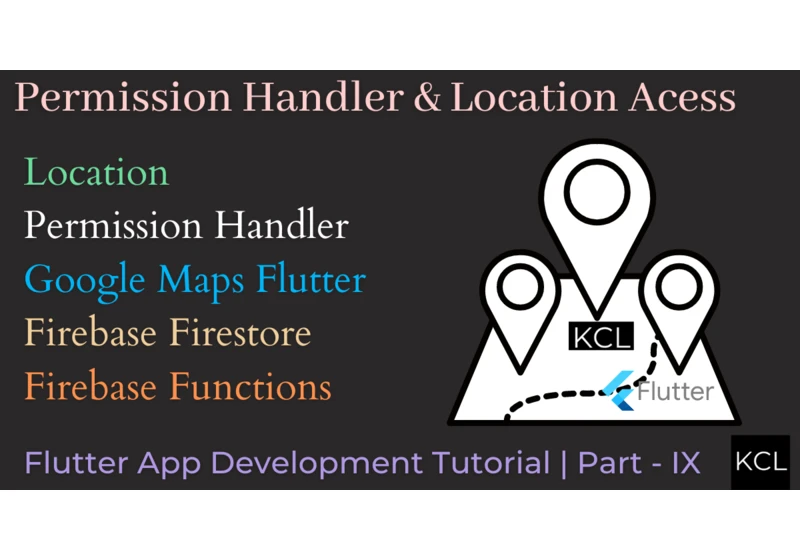 Permission Handler & Location Acess

Location
Permission Handler
Google Maps Flutter
Firebase Firestore
Firebase Functions

KCL

Flutter

Flutter App Development Tutorial | Part - IX

KCL